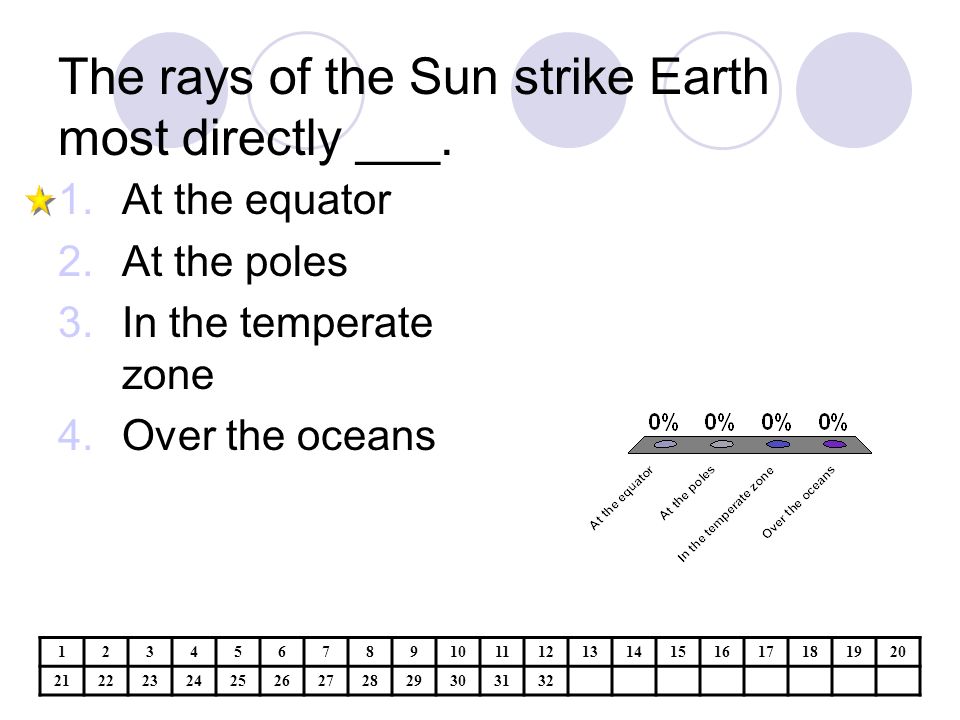 The rays of the Sun strike Earth most directly ___.

1. At the equator
2. At the poles
3. In the temperate zone
4. Over the oceans

0% 0% 0% 0%

At the equator
At the poles
In the temperate zone
Over the oceans

| 1 | 2 | 3 | 4 | 5 | 6 | 7 | 8 | 9 | 10 | 11 | 12 | 13 | 14 | 15 | 16 | 17 | 18 | 19 | 20 |
|---|---|---|---|---|---|---|---|---|---|---|---|---|---|---|---|---|---|---|---|
| 21 | 22 | 23 | 24 | 25 | 26 | 27 | 28 | 29 | 30 | 31 | 32 | | | | | | | | |